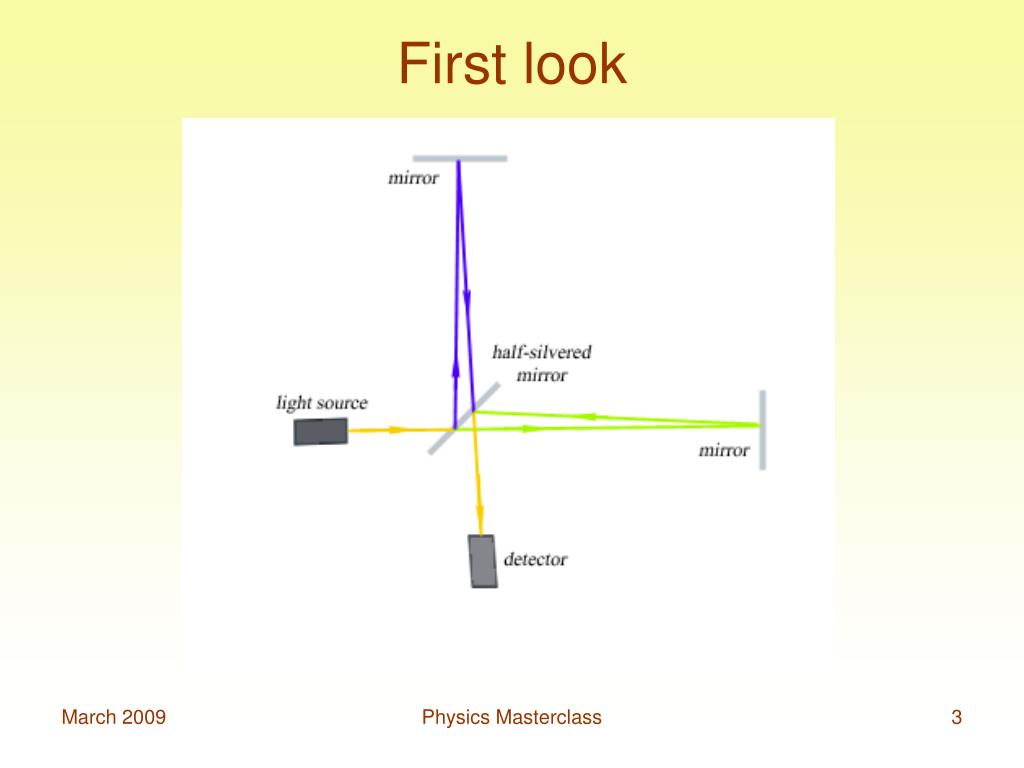 First look

mirror

half-silvered mirror

light source

mirror

detector

March 2009

Physics Masterclass

3